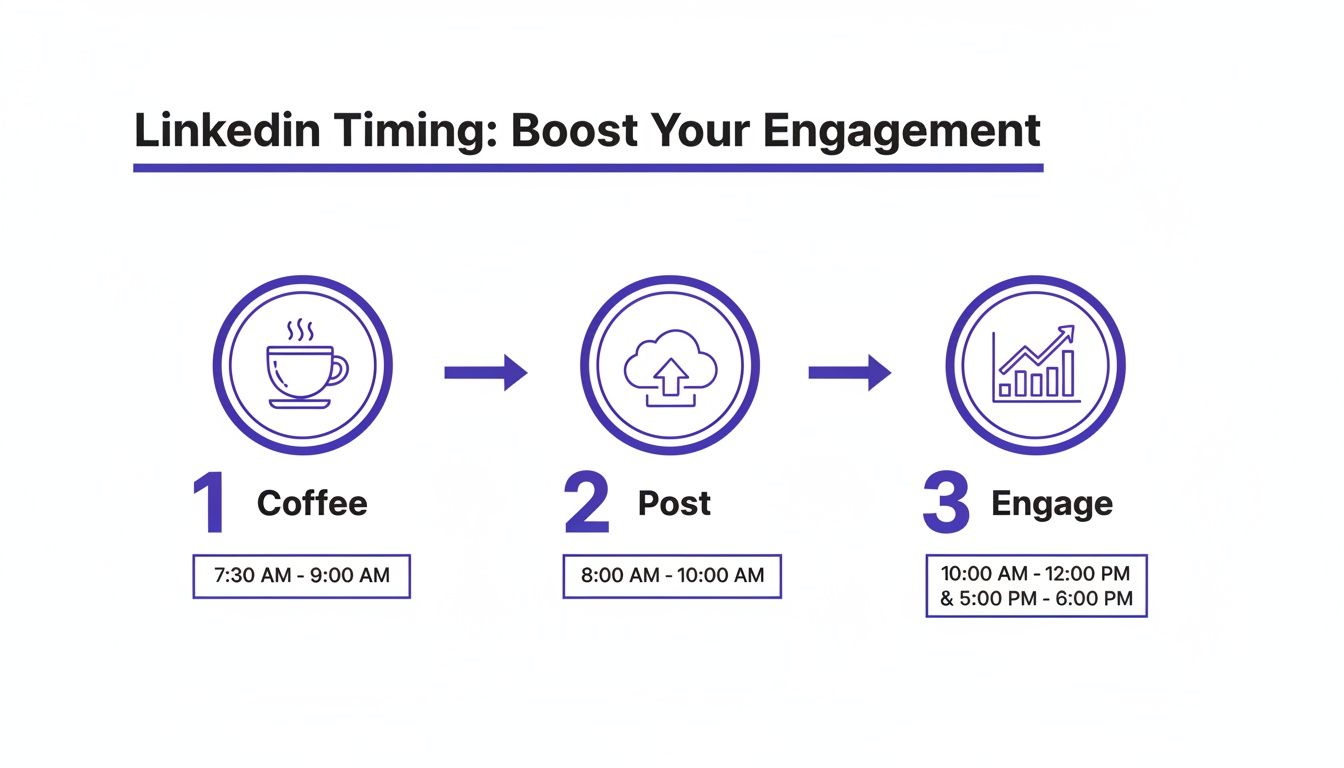 Linkedin Timing: Boost Your Engagement

1 Coffee
7:30 AM - 9:00 AM

2 Post
8:00 AM - 10:00 AM

3 Engage
10:00 AM - 12:00 PM & 5:00 PM - 6:00 PM